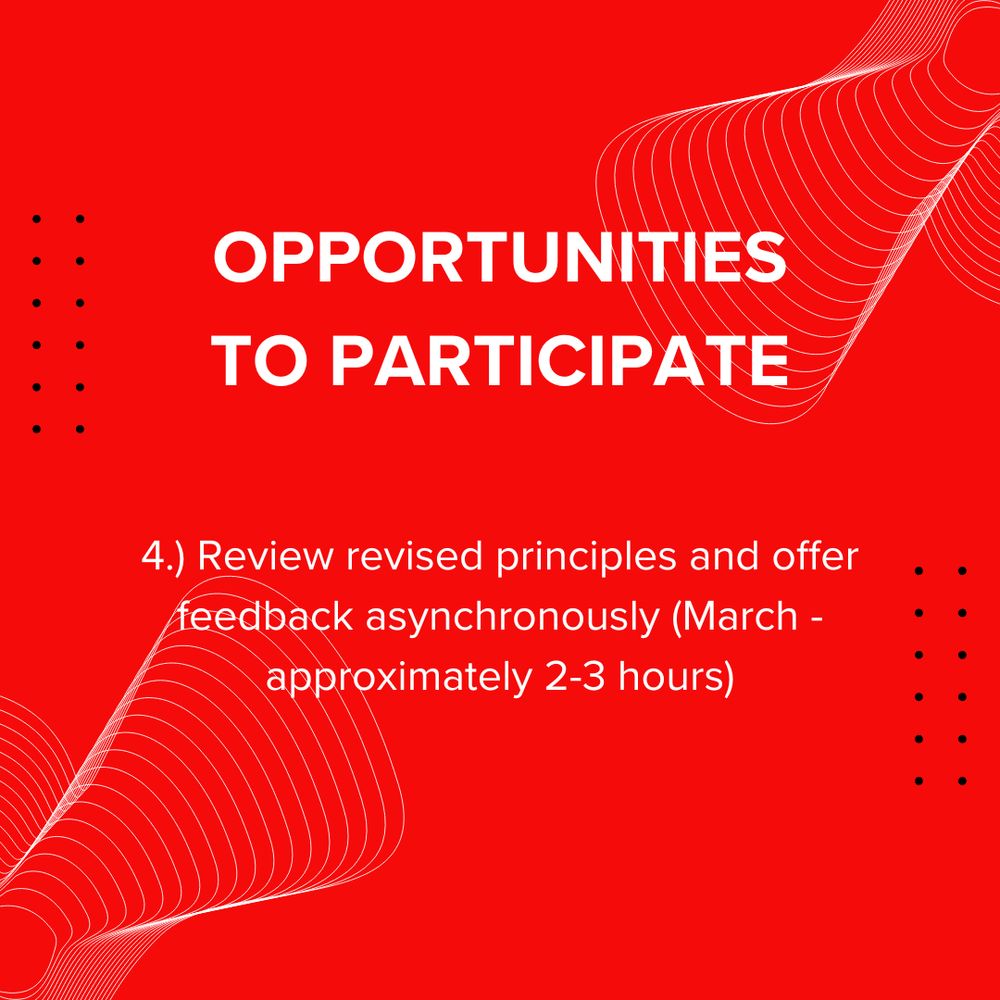 OPPORTUNITIES TO PARTICIPATE

4.) Review revised principles and offer feedback asynchronously (March - approximately 2-3 hours)